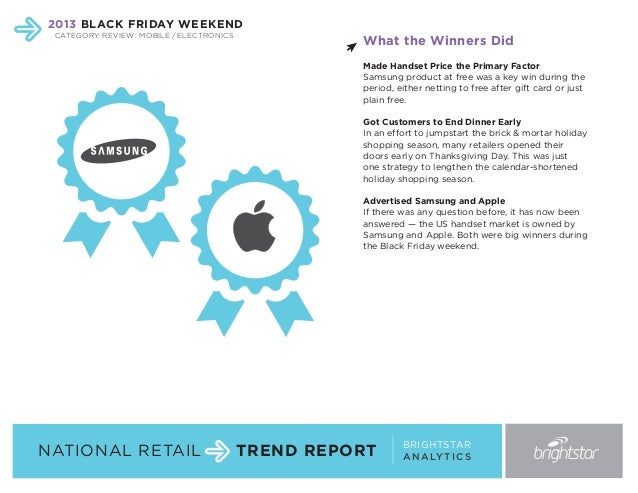 2013 BLACK FRIDAY WEEKEND
CATEGORY REVIEW: MOBILE / ELECTRONICS

SAMSUNG

What the Winners Did

Made Handset Price the Primary Factor
Samsung product at free was a key win during the period, either netting to free after gift card or just plain free.

Got Customers to End Dinner Early
In an effort to jumpstart the brick & mortar holiday shopping season, many retailers opened their doors early on Thanksgiving Day. This was just one strategy to lengthen the calendar-shortened holiday shopping season.

Advertised Samsung and Apple
If there was any question before, it has now been answered — the US handset market is owned by Samsung and Apple. Both were big winners during the Black Friday weekend.

NATIONAL RETAIL TREND REPORT
BRIGHTSTAR ANALYTICS
brightstar